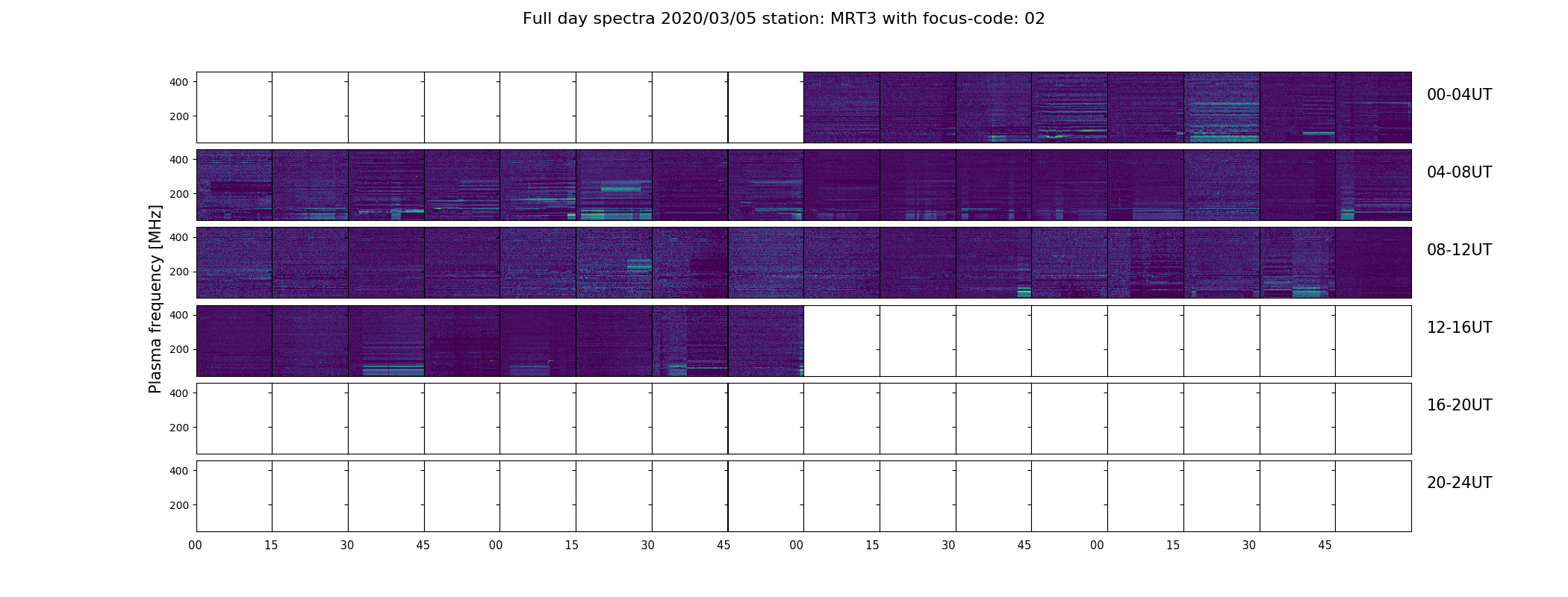 Full day spectra 2020/03/05 station: MRT3 with focus-code: 02

Plasma frequency [MHz]

400
200
00-04UT

400
200
04-08UT

400
200
08-12UT

400
200
12-16UT

400
200
16-20UT

400
200
20-24UT

00 15 30 45 00 15 30 45 00 15 30 45 00 15 30 45